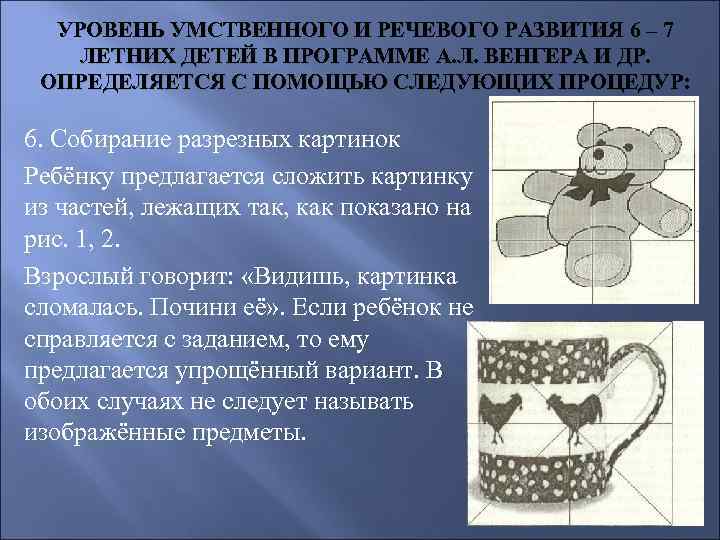 УРОВЕНЬ УМСТВЕННОГО И РЕЧЕВОГО РАЗВИТИЯ 6 – 7 ЛЕТНИХ ДЕТЕЙ В ПРОГРАММЕ А.Л. ВЕНГЕРА И ДР. ОПРЕДЕЛЯЕТСЯ С ПОМОЩЬЮ СЛЕДУЮЩИХ ПРОЦЕДУР:

6. Собирание разрезных картинок

Ребёнку предлагается сложить картинку из частей, лежащих так, как показано на рис. 1, 2.

Взрослый говорит: «Видишь, картинка сломалась. Почини её». Если ребёнок не справляется с заданием, то ему предлагается упрощённый вариант. В обоих случаях не следует называть изображённые предметы.